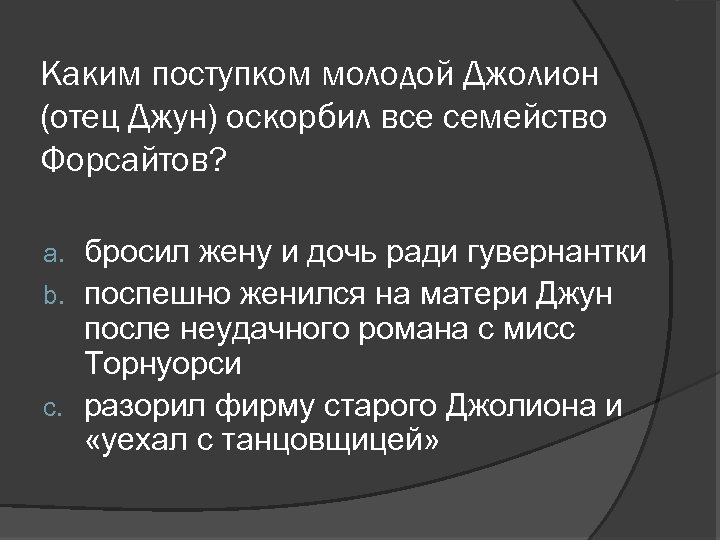 Каким поступком молодой Джолион (отец Джун) оскорбил все семейство Форсайтов?

a. бросил жену и дочь ради гувернантки
b. поспешно женился на матери Джун после неудачного романа с мисс Торнуорси
c. разорил фирму старого Джолиона и «уехал с танцовщицей»